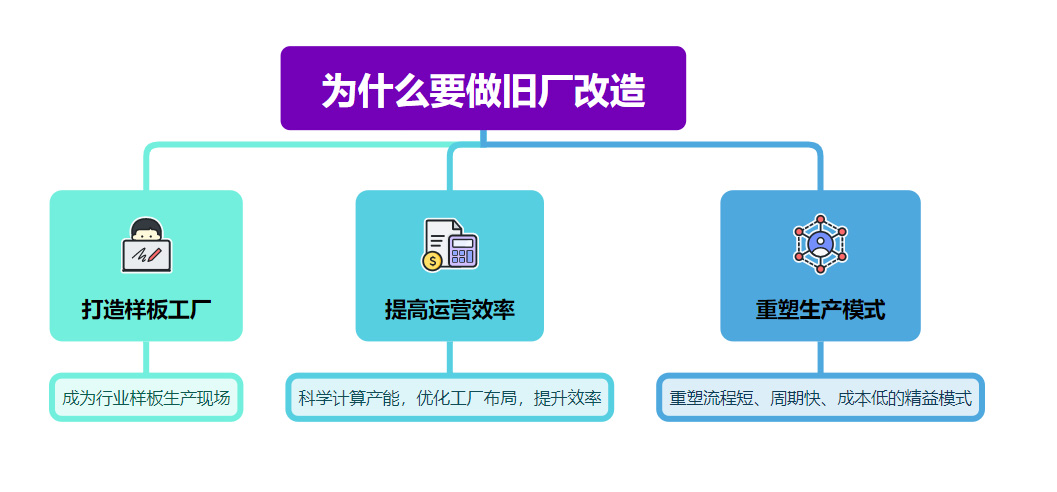 为什么要做旧厂改造

打造样板工厂

成为行业样板生产现场

提高运营效率

科学计算产能，优化工厂布局，提升效率

重塑生产模式

重塑流程短、周期快、成本低的精益模式